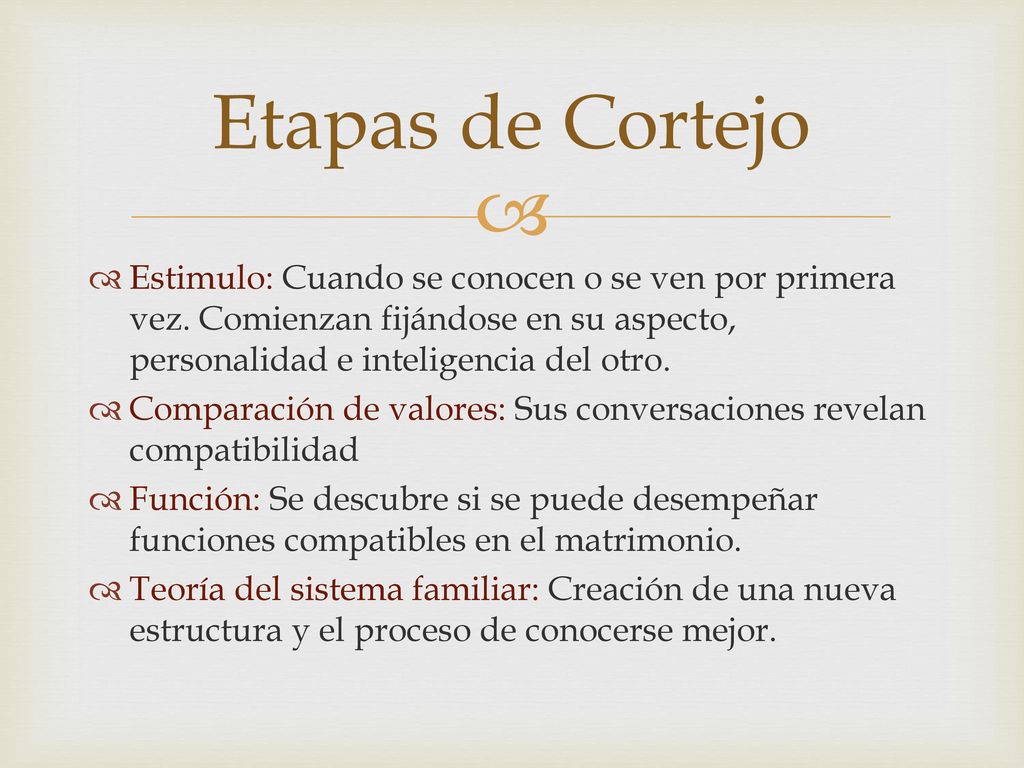 Etapas de Cortejo

Estimulo: Cuando se conocen o se ven por primera vez. Comienzan fijándose en su aspecto, personalidad e inteligencia del otro.

Comparación de valores: Sus conversaciones revelan compatibilidad

Función: Se descubre si se puede desempeñar funciones compatibles en el matrimonio.

Teoría del sistema familiar: Creación de una nueva estructura y el proceso de conocerse mejor.